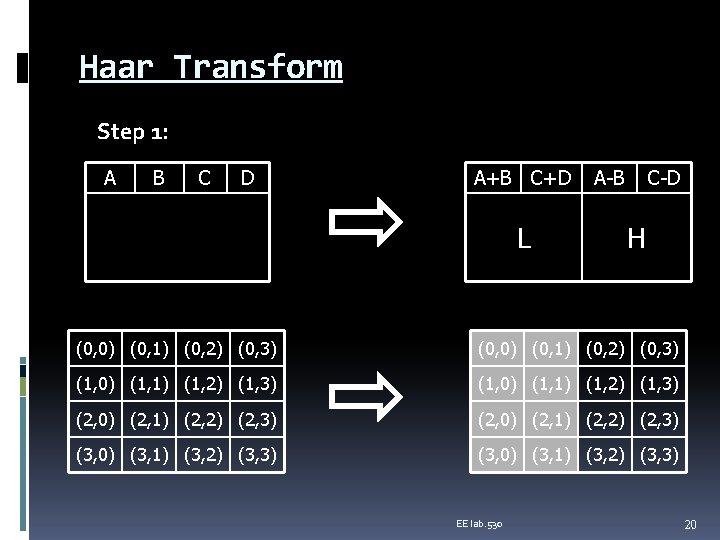 Haar Transform

Step 1:

| A | B | C | D |
|---|---|---|---|

| A+B | C+D | A-B | C-D |
|---|---|---|---|

L

H

| (0,0) | (0,1) | (0,2) | (0,3) |
|---|---|---|---|
| (1,0) | (1,1) | (1,2) | (1,3) |
| (2,0) | (2,1) | (2,2) | (2,3) |
| (3,0) | (3,1) | (3,2) | (3,3) |

| (0,0) | (0,1) | (0,2) | (0,3) |
|---|---|---|---|
| (1,0) | (1,1) | (1,2) | (1,3) |
| (2,0) | (2,1) | (2,2) | (2,3) |
| (3,0) | (3,1) | (3,2) | (3,3) |

EE lab.530

20